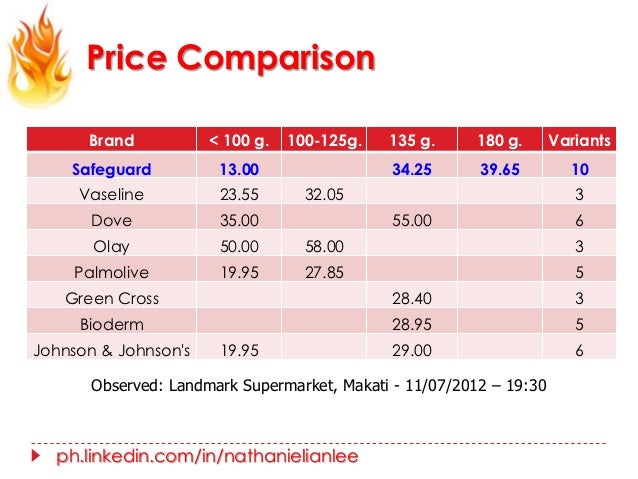 Price Comparison

| Brand | < 100 g. | 100-125g. | 135 g. | 180 g. | Variants |
|---|---|---|---|---|---|
| Safeguard | 13.00 | | 34.25 | 39.65 | 10 |
| Vaseline | 23.55 | 32.05 | | | 3 |
| Dove | 35.00 | | 55.00 | | 6 |
| Olay | 50.00 | 58.00 | | | 3 |
| Palmolive | 19.95 | 27.85 | | | 5 |
| Green Cross | | | 28.40 | | 3 |
| Bioderm | | | 28.95 | | 5 |
| Johnson & Johnson's | 19.95 | | 29.00 | | 6 |

Observed: Landmark Supermarket, Makati - 11/07/2012 – 19:30

ph.linkedin.com/in/nathanielianlee